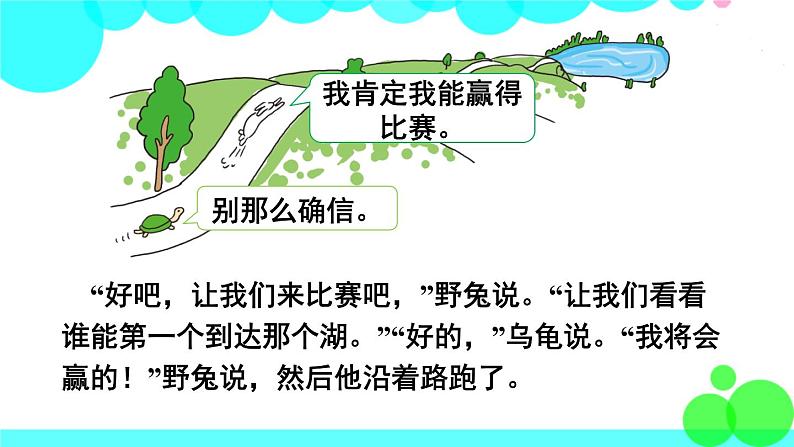 我肯定我能赢得比赛。

别那么确信。

“好吧，让我们来比赛吧，”野兔说。“让我们看看谁能第一个到达那个湖。”“好的，”乌龟说。“我将会赢的！”野兔说，然后他沿着路跑了。